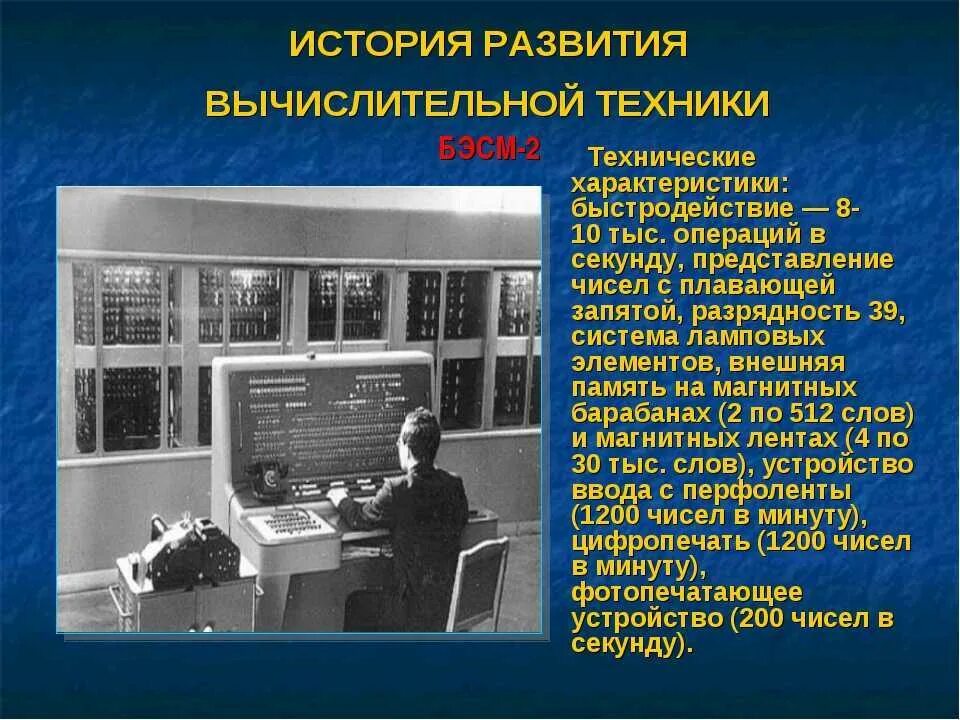 ИСТОРИЯ РАЗВИТИЯ ВЫЧИСЛИТЕЛЬНОЙ ТЕХНИКИ

БЭСМ-2

Технические характеристики: быстродействие — 8-10 тыс. операций в секунду, представление чисел с плавающей запятой, разрядность 39, система ламповых элементов, внешняя память на магнитных барабанах (2 по 512 слов) и магнитных лентах (4 по 30 тыс. слов), устройство ввода с перфоленты (1200 чисел в минуту), цифропечать (1200 чисел в минуту), фотопечатающее устройство (200 чисел в секунду).